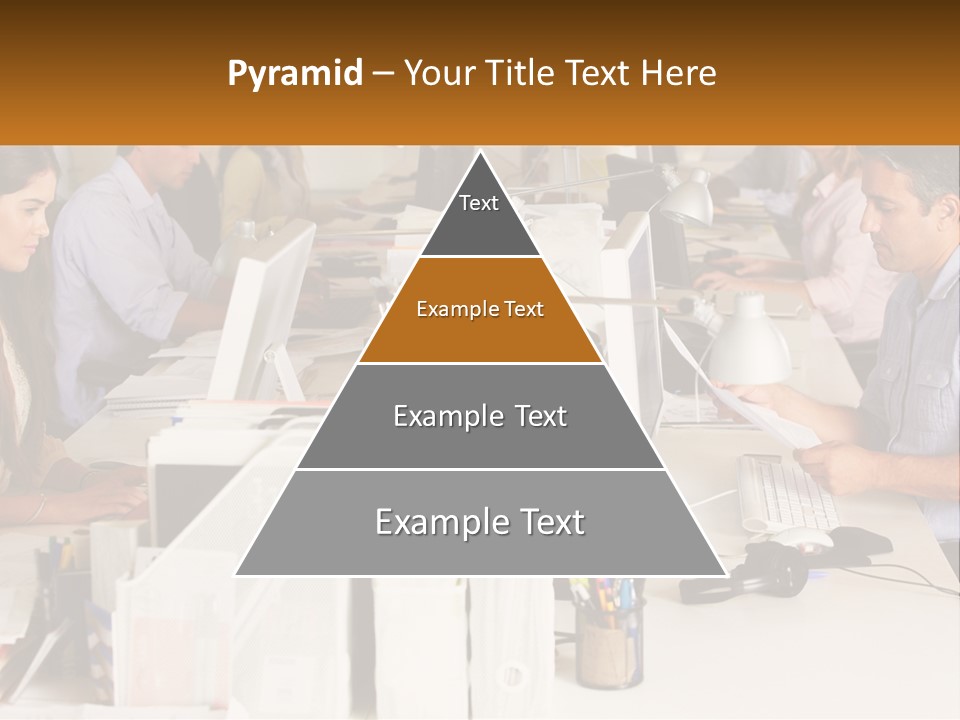 Pyramid – Your Title Text Here

Text

Example Text

Example Text

Example Text